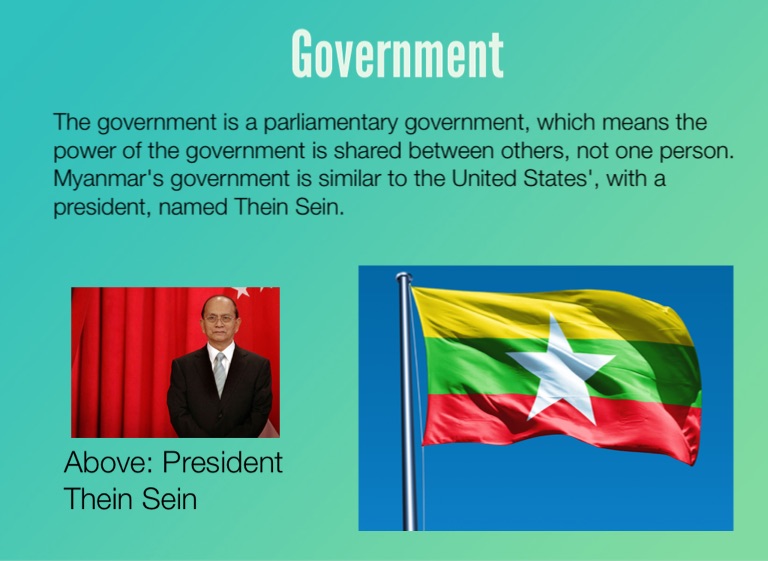 Government

The government is a parliamentary government, which means the power of the government is shared between others, not one person. Myanmar's government is similar to the United States', with a president, named Thein Sein.

Above: President Thein Sein